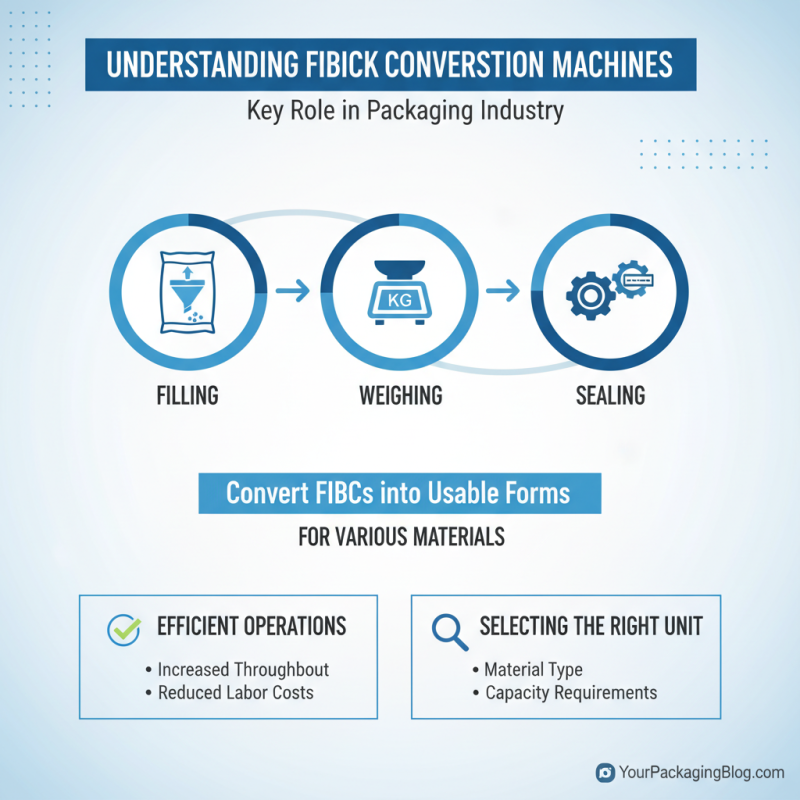 UNDERSTANDING FIBICK CONVERSTION MACHINES

Key Role in Packaging Industry

KG

FILLING

WEIGHING

SEALING

Convert FIBCs into Usable Forms

FOR VARIOUS MATERIALS

EFFICIENT OPERATIONS

• Increased Throughbout
• Reduced Labor Costs

SELECTING THE RIGHT UNIT

• Material Type
• Capacity Requirements

YourPackagingBlog.com